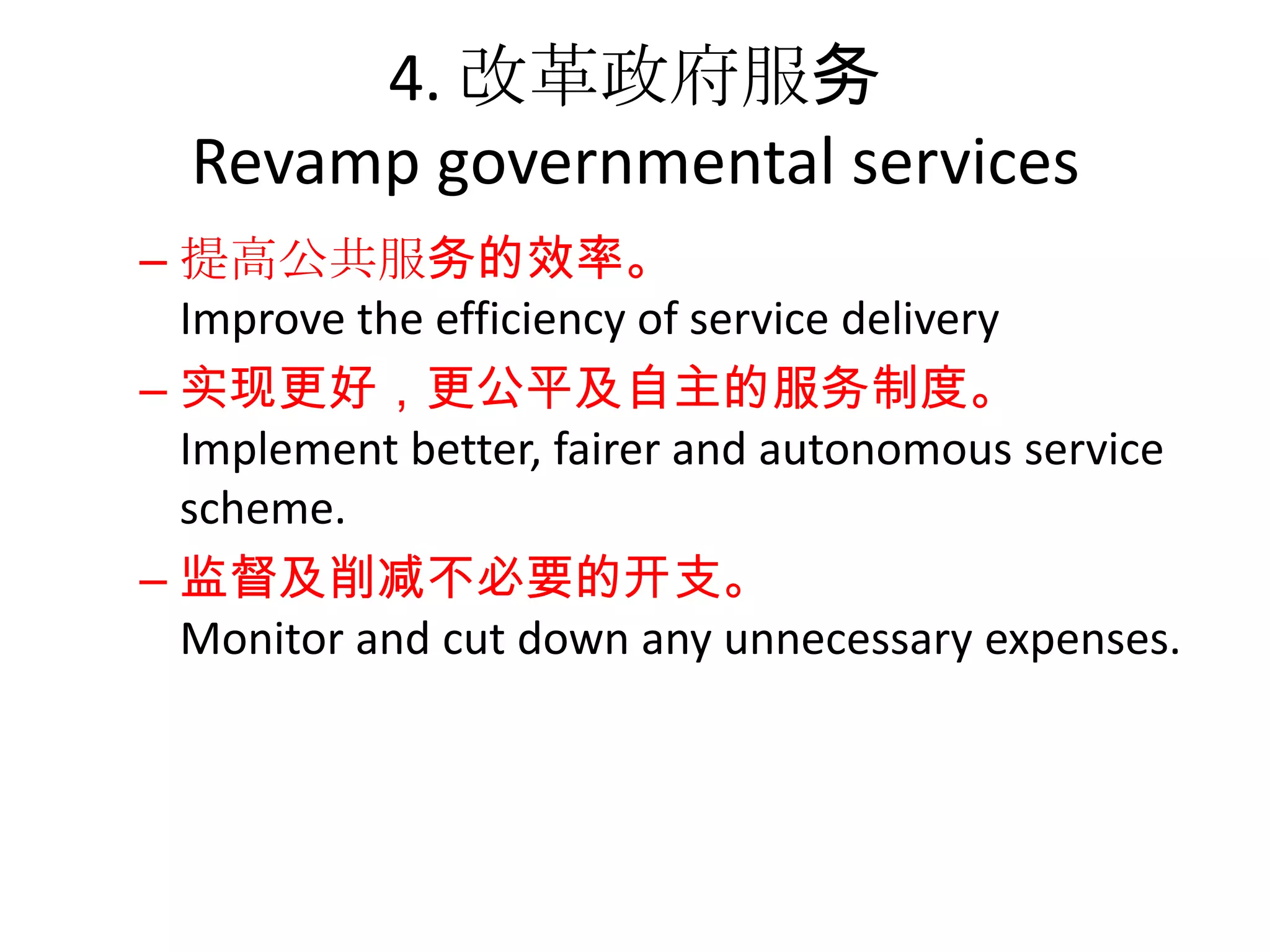 4. 改革政府服务
Revamp governmental services

– 提高公共服务的效率。
Improve the efficiency of service delivery

– 实现更好，更公平及自主的服务制度。
Implement better, fairer and autonomous service scheme.

– 监督及削减不必要的开支。
Monitor and cut down any unnecessary expenses.